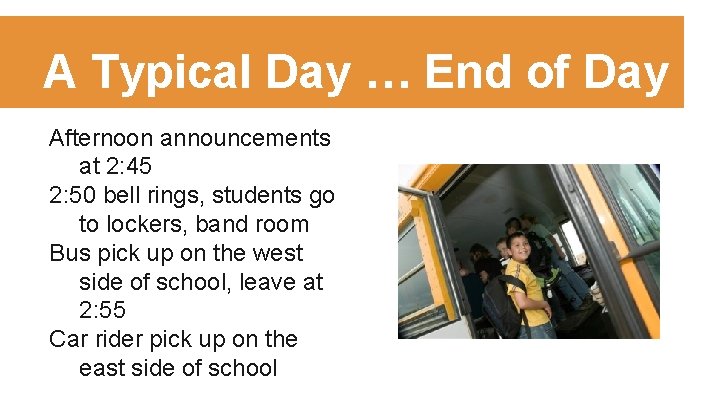 A Typical Day … End of Day

Afternoon announcements at 2:45

2:50 bell rings, students go to lockers, band room

Bus pick up on the west side of school, leave at 2:55

Car rider pick up on the east side of school